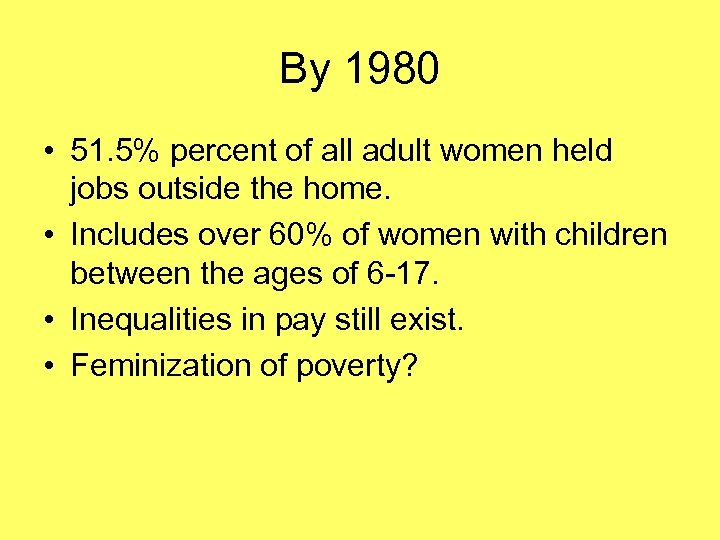 By 1980

• 51.5% percent of all adult women held jobs outside the home.
• Includes over 60% of women with children between the ages of 6-17.
• Inequalities in pay still exist.
• Feminization of poverty?